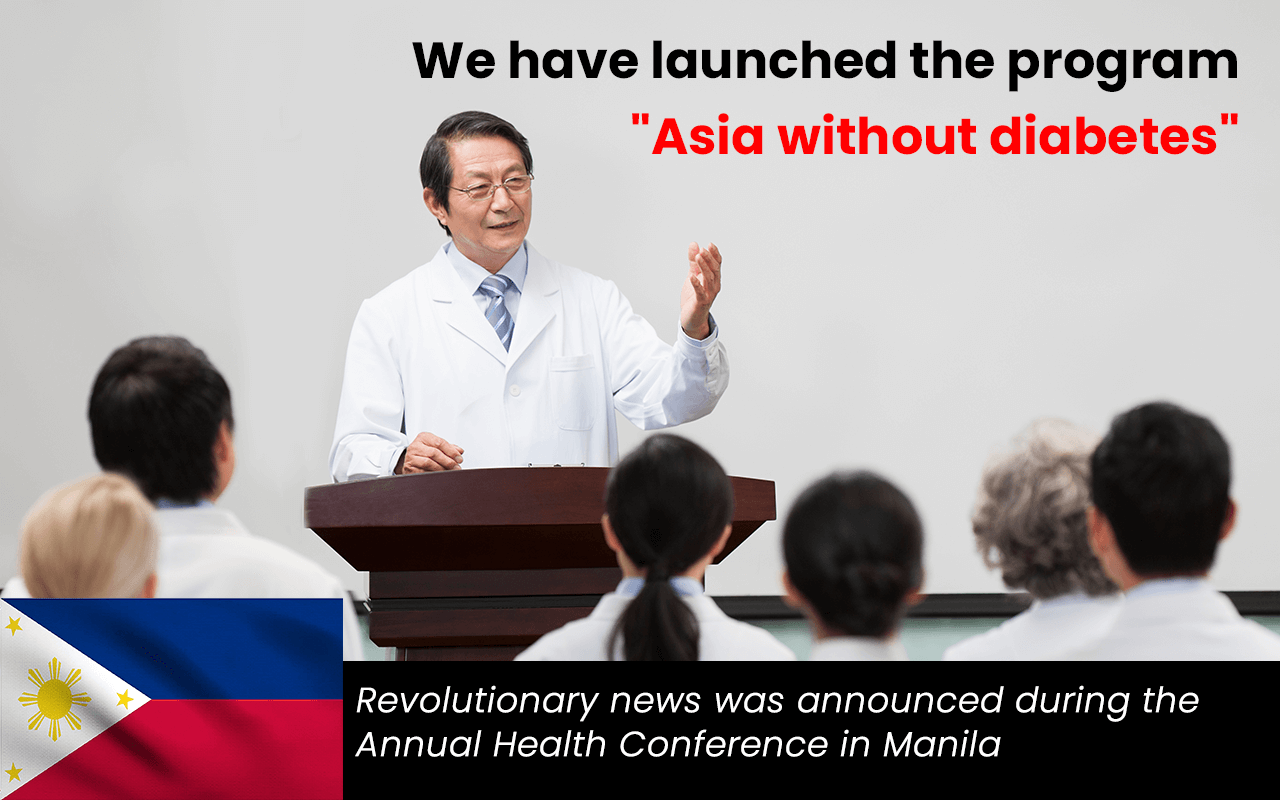 We have launched the program
"Asia without diabetes"

Revolutionary news was announced during the Annual Health Conference in Manila